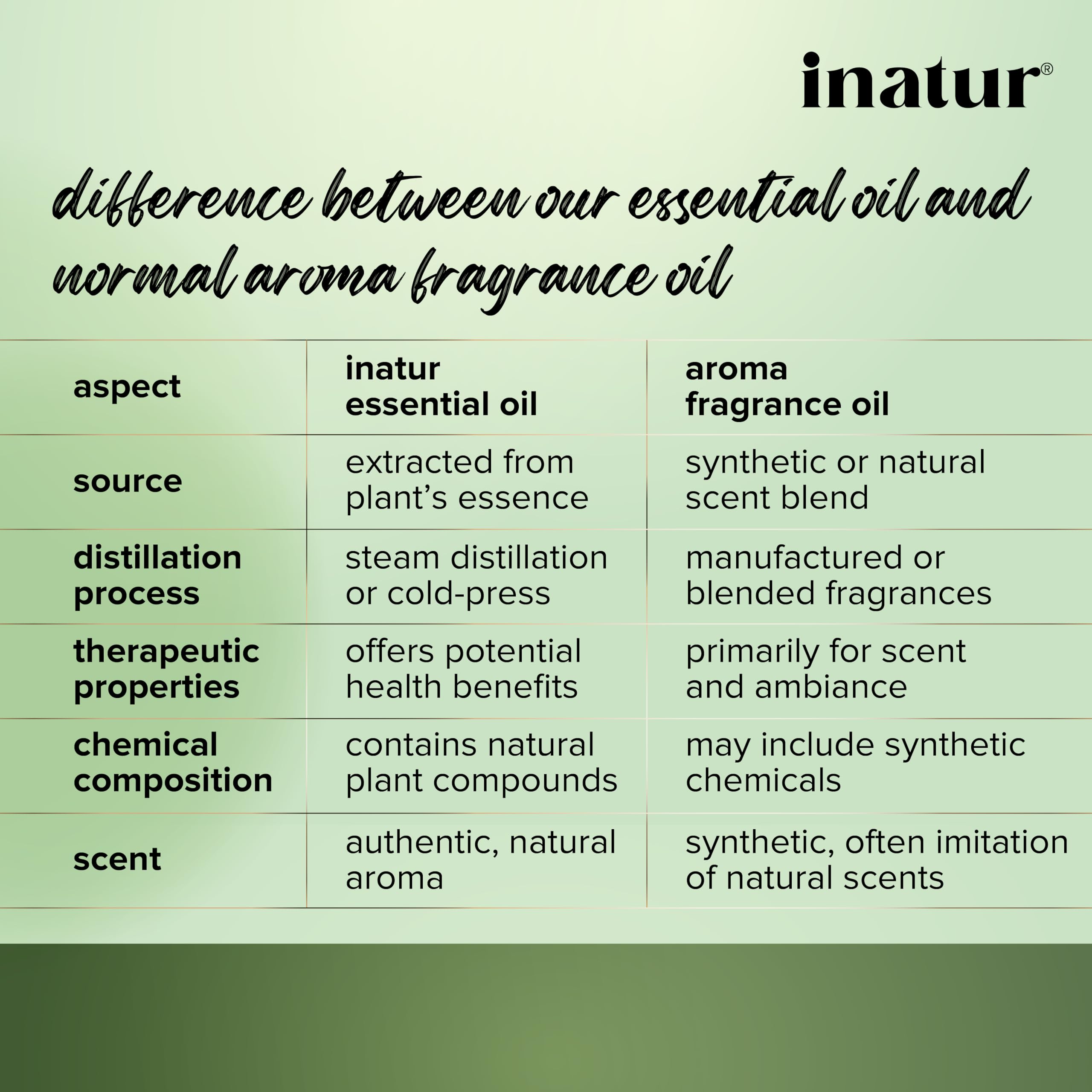 inatur®

difference between our essential oil and normal aroma fragrance oil

| aspect | inatur essential oil | aroma fragrance oil |
|---|---|---|
| source | extracted from plant's essence | synthetic or natural scent blend |
| distillation process | steam distillation or cold-press | manufactured or blended fragrances |
| therapeutic properties | offers potential health benefits | primarily for scent and ambiance |
| chemical composition | contains natural plant compounds | may include synthetic chemicals |
| scent | authentic, natural aroma | synthetic, often imitation of natural scents |